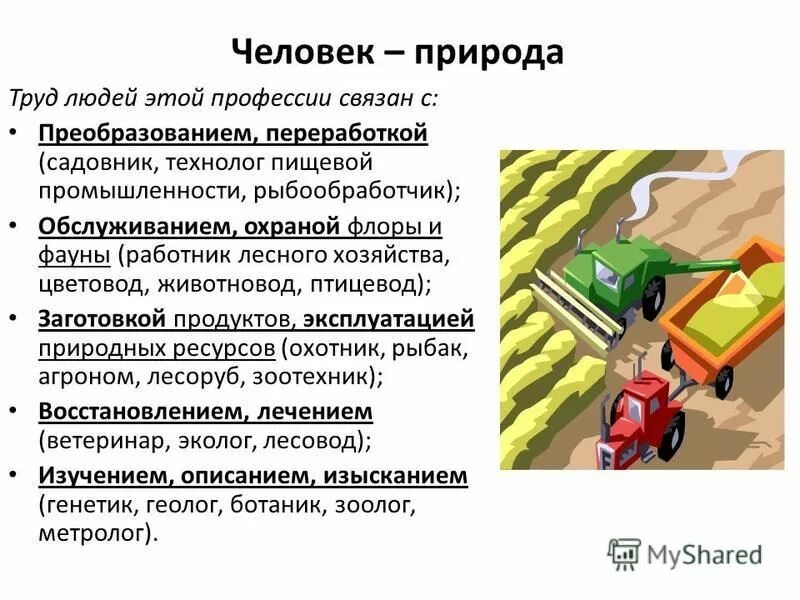 Человек – природа

Труд людей этой профессии связан с:

• Преобразованием, переработкой (садовник, технолог пищевой промышленности, рыбообработчик);

• Обслуживанием, охраной флоры и фауны (работник лесного хозяйства, цветовод, животновод, птицевод);

• Заготовкой продуктов, эксплуатацией природных ресурсов (охотник, рыбак, агроном, лесоруб, зоотехник);

• Восстановлением, лечением (ветеринар, эколог, лесовод);

• Изучением, описанием, изысканием (генетик, геолог, ботаник, зоолог, метролог).

MyShared